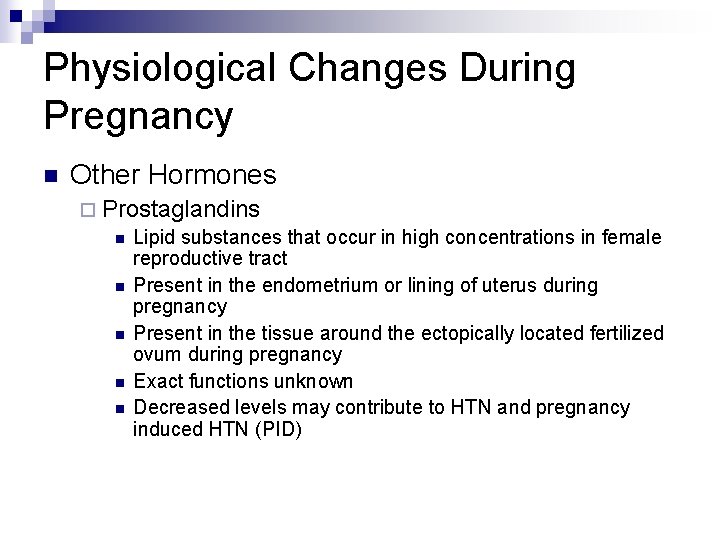 Physiological Changes During Pregnancy

Other Hormones

Prostaglandins

Lipid substances that occur in high concentrations in female reproductive tract

Present in the endometrium or lining of uterus during pregnancy

Present in the tissue around the ectopically located fertilized ovum during pregnancy

Exact functions unknown

Decreased levels may contribute to HTN and pregnancy induced HTN (PID)